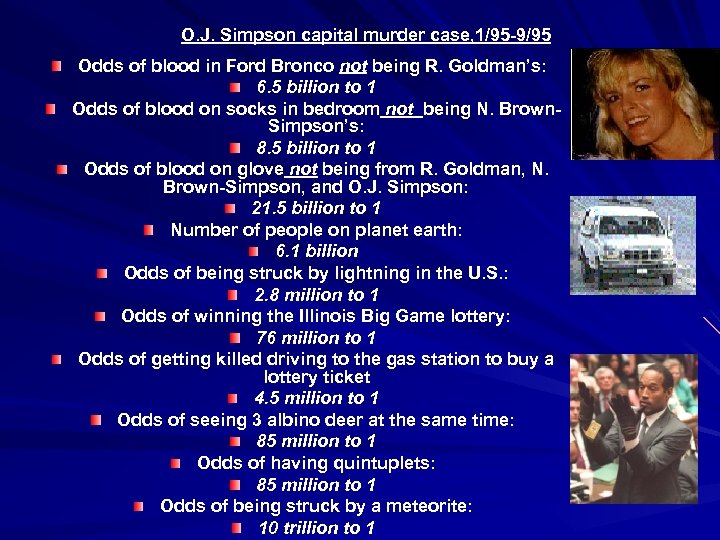 O.J. Simpson capital murder case,1/95-9/95

Odds of blood in Ford Bronco not being R. Goldman's:

6.5 billion to 1

Odds of blood on socks in bedroom not being N. Brown-Simpson's:

8.5 billion to 1

Odds of blood on glove not being from R. Goldman, N. Brown-Simpson, and O.J. Simpson:

21.5 billion to 1

Number of people on planet earth:

6.1 billion

Odds of being struck by lightning in the U.S.:

2.8 million to 1

Odds of winning the Illinois Big Game lottery:

76 million to 1

Odds of getting killed driving to the gas station to buy a lottery ticket

4.5 million to 1

Odds of seeing 3 albino deer at the same time:

85 million to 1

Odds of having quintuplets:

85 million to 1

Odds of being struck by a meteorite:

10 trillion to 1